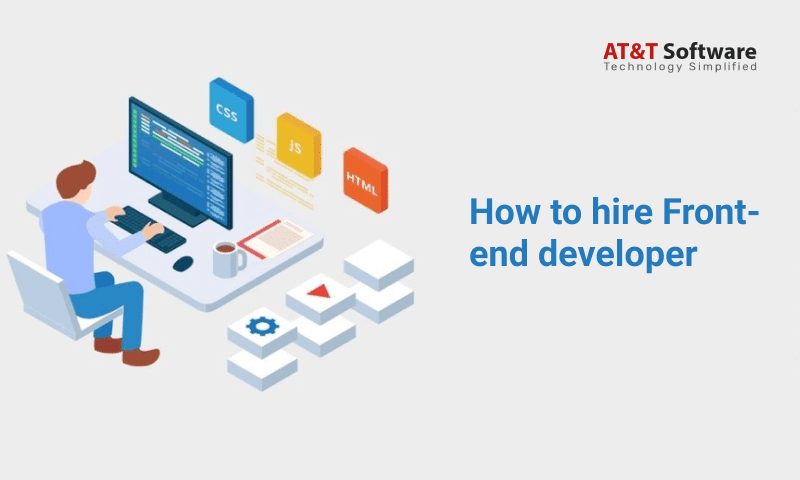 AT&T Software
Technology Simplified

CSS

JS

HTML

How to hire Front-end developer